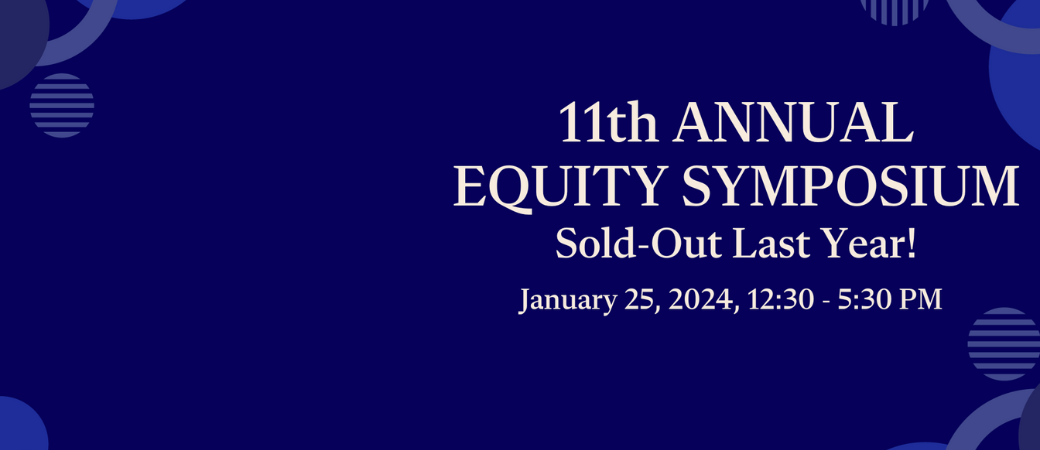 11th ANNUAL
EQUITY SYMPOSIUM
Sold-Out Last Year!
January 25, 2024, 12:30 - 5:30 PM